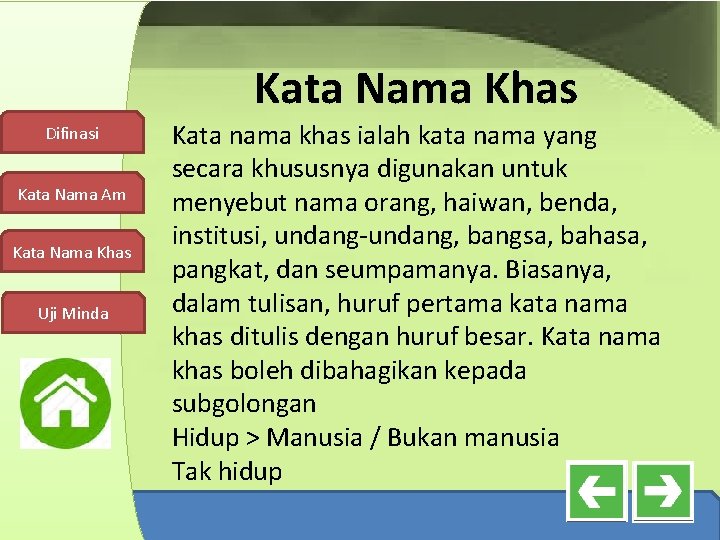 Difinasi

Kata Nama Am

Kata Nama Khas

Uji Minda

Kata Nama Khas

Kata nama khas ialah kata nama yang secara khususnya digunakan untuk menyebut nama orang, haiwan, benda, institusi, undang-undang, bangsa, bahasa, pangkat, dan seumpamanya. Biasanya, dalam tulisan, huruf pertama kata nama khas ditulis dengan huruf besar. Kata nama khas boleh dibahagikan kepada subgolongan
Hidup > Manusia / Bukan manusia
Tak hidup